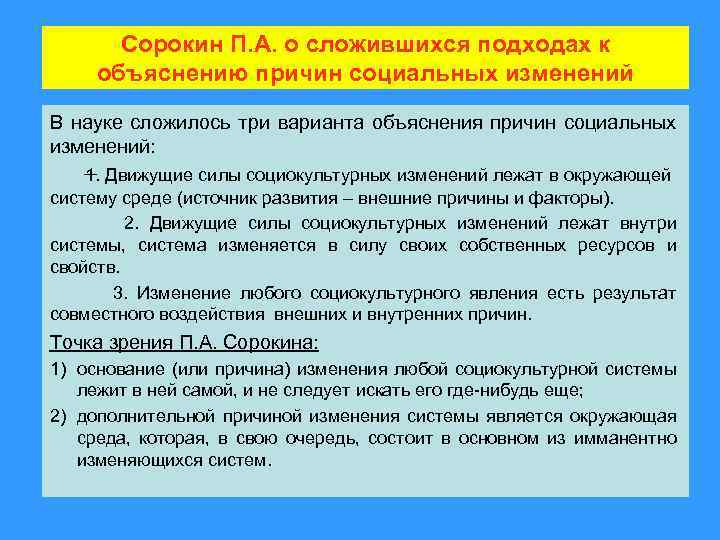 Сорокин П.А. о сложившихся подходах к объяснению причин социальных изменений

В науке сложилось три варианта объяснения причин социальных изменений:

1. Движущие силы социокультурных изменений лежат в окружающей систему среде (источник развития – внешние причины и факторы).

2. Движущие силы социокультурных изменений лежат внутри системы, система изменяется в силу своих собственных ресурсов и свойств.

3. Изменение любого социокультурного явления есть результат совместного воздействия внешних и внутренних причин.

Точка зрения П.А. Сорокина:

1) основание (или причина) изменения любой социокультурной системы лежит в ней самой, и не следует искать его где-нибудь еще;

2) дополнительной причиной изменения системы является окружающая среда, которая, в свою очередь, состоит в основном из имманентно изменяющихся систем.